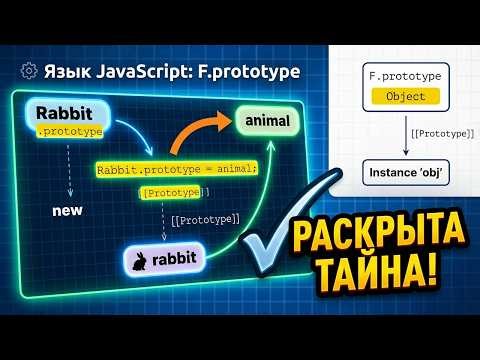 Язык JavaScript: F.prototype

Rabbit
.prototype

animal

Rabbit.prototype = animal;

[[Prototype]]

new

[[Prototype]]

rabbit

F.prototype
Object

[[Prototype]]

Instance 'obj'

РАСКРЫТА ТАЙНА!